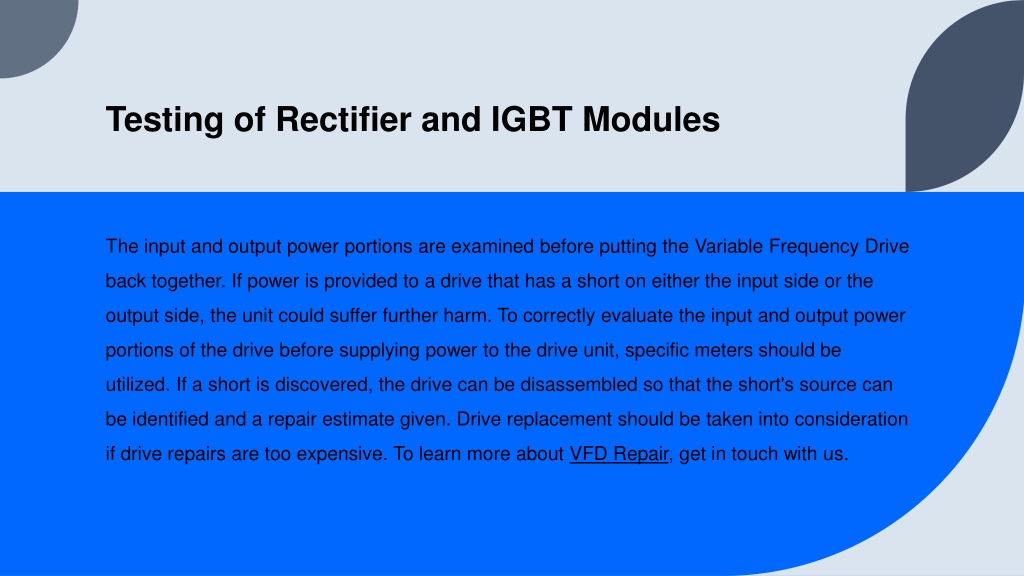 Testing of Rectifier and IGBT Modules

The input and output power portions are examined before putting the Variable Frequency Drive back together. If power is provided to a drive that has a short on either the input side or the output side, the unit could suffer further harm. To correctly evaluate the input and output power portions of the drive before supplying power to the drive unit, specific meters should be utilized. If a short is discovered, the drive can be disassembled so that the short's source can be identified and a repair estimate given. Drive replacement should be taken into consideration if drive repairs are too expensive. To learn more about VFD Repair, get in touch with us.